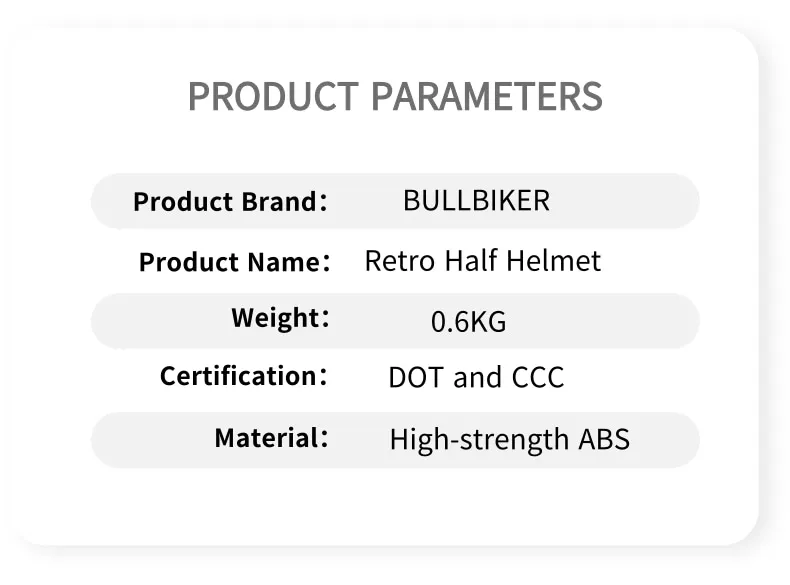 PRODUCT PARAMETERS

| Product Brand： | BULLBIKER |
|---|---|
| Product Name： | Retro Half Helmet |
| Weight： | 0.6KG |
| Certification： | DOT and CCC |
| Material： | High-strength ABS |